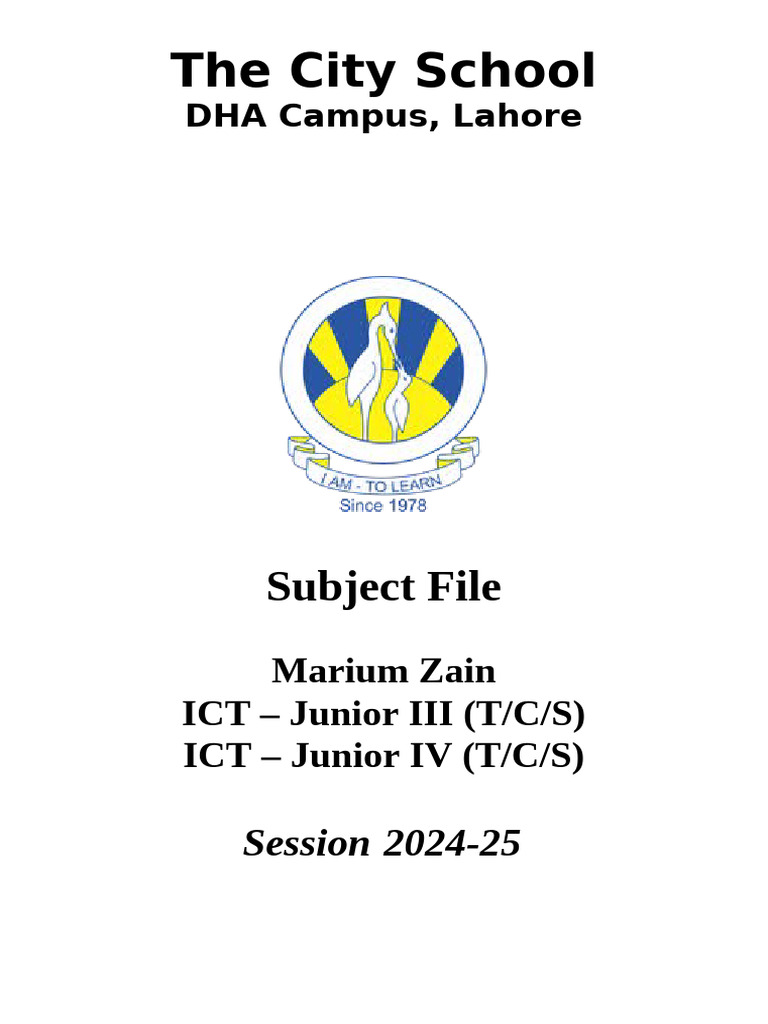 The City School
DHA Campus, Lahore

I AM - TO LEARN
Since 1978

Subject File

Marium Zain
ICT – Junior III (T/C/S)
ICT – Junior IV (T/C/S)

Session 2024-25